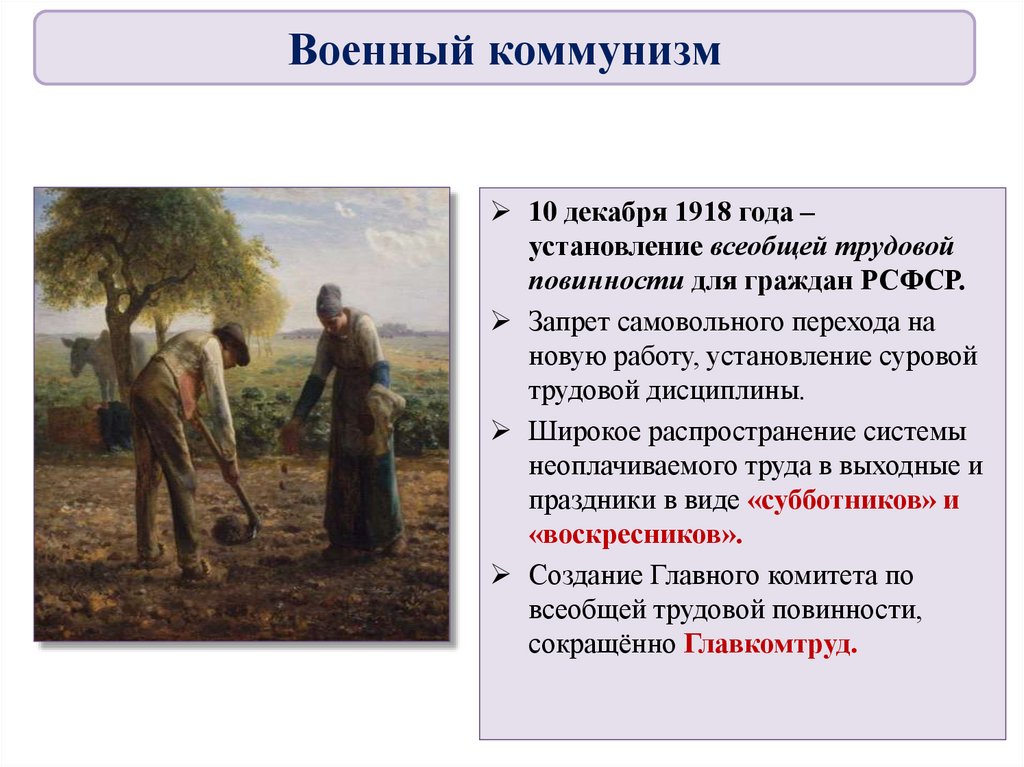 Военный коммунизм

➢ 10 декабря 1918 года – установление всеобщей трудовой повинности для граждан РСФСР.

➢ Запрет самовольного перехода на новую работу, установление суровой трудовой дисциплины.

➢ Широкое распространение системы неоплачиваемого труда в выходные и праздники в виде «субботников» и «воскресников».

➢ Создание Главного комитета по всеобщей трудовой повинности, сокращённо Главкомтруд.